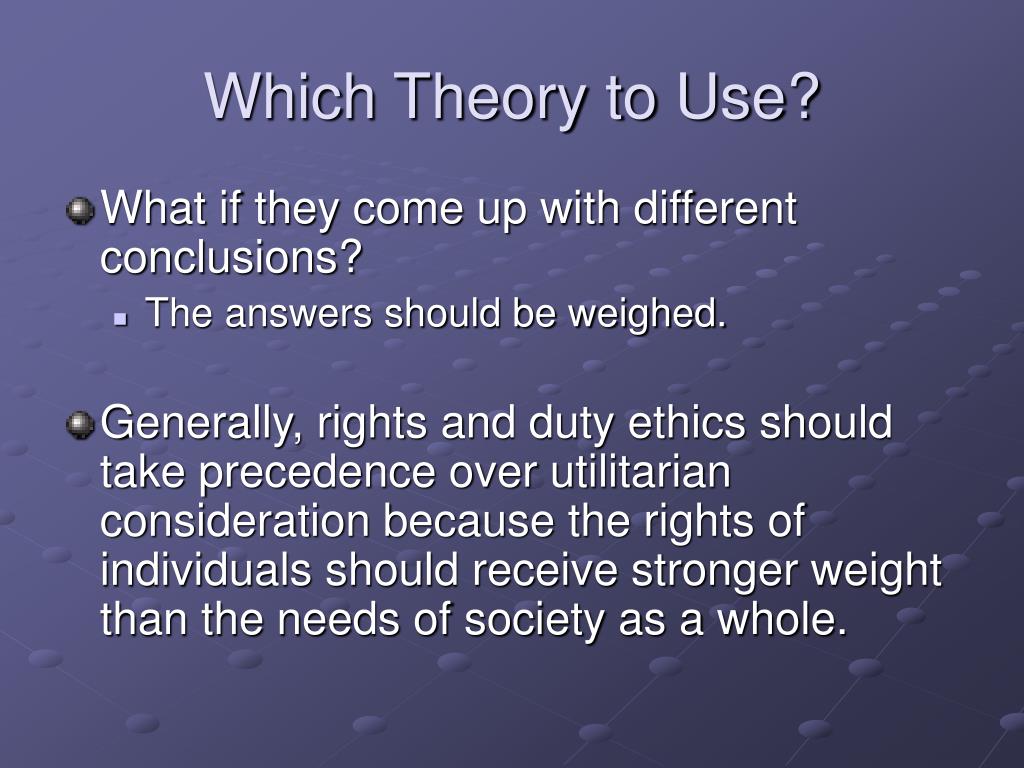 Which Theory to Use?

What if they come up with different conclusions?

The answers should be weighed.

Generally, rights and duty ethics should take precedence over utilitarian consideration because the rights of individuals should receive stronger weight than the needs of society as a whole.